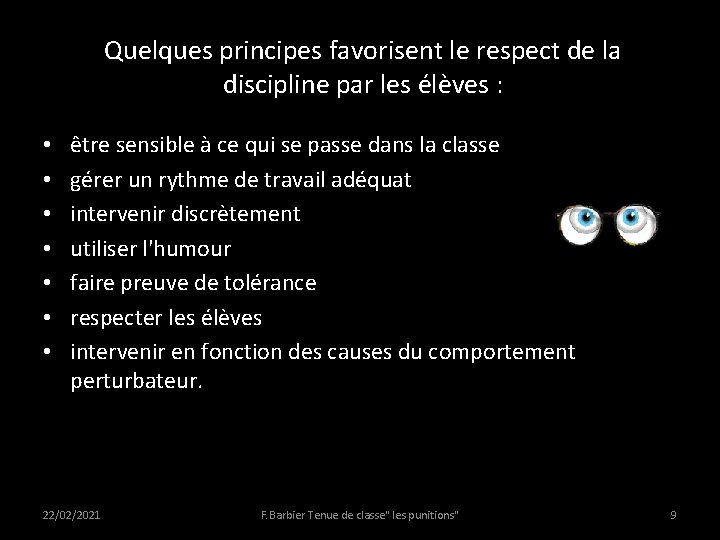 Quelques principes favorisent le respect de la discipline par les élèves :

• être sensible à ce qui se passe dans la classe
• gérer un rythme de travail adéquat
• intervenir discrètement
• utiliser l'humour
• faire preuve de tolérance
• respecter les élèves
• intervenir en fonction des causes du comportement perturbateur.

22/02/2021

F.Barbier Tenue de classe" les punitions"

9